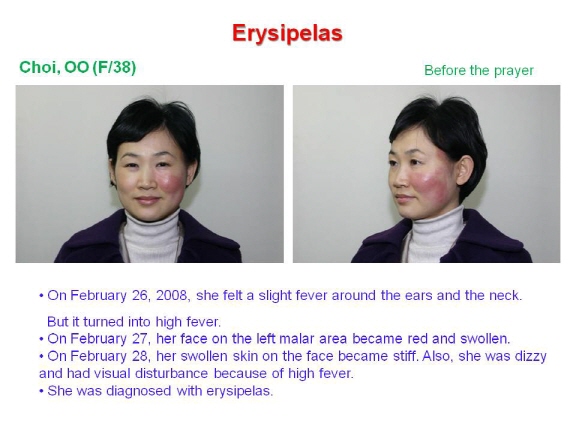 Erysipelas

Choi, OO (F/38)

Before the prayer

• On February 26, 2008, she felt a slight fever around the ears and the neck. But it turned into high fever.
• On February 27, her face on the left malar area became red and swollen.
• On February 28, her swollen skin on the face became stiff. Also, she was dizzy and had visual disturbance because of high fever.
• She was diagnosed with erysipelas.